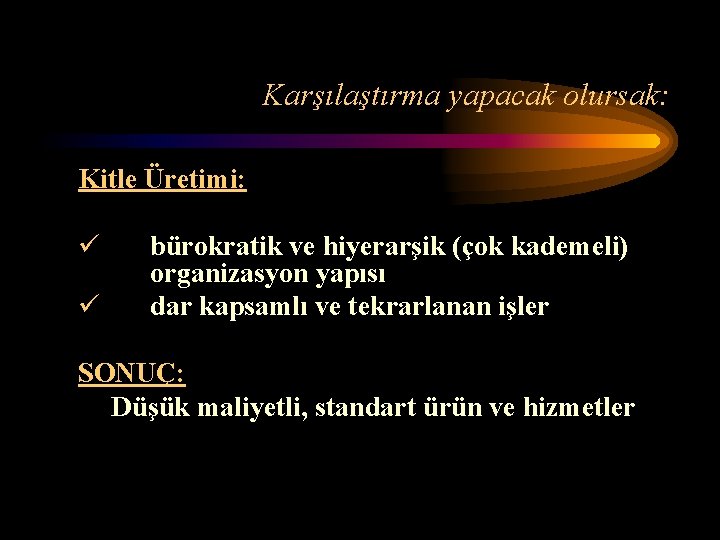 Karşılaştırma yapacak olursak:

Kitle Üretimi:

✓ bürokratik ve hiyerarşik (çok kademeli) organizasyon yapısı
✓ dar kapsamlı ve tekrarlanan işler

SONUÇ:
Düşük maliyetli, standart ürün ve hizmetler